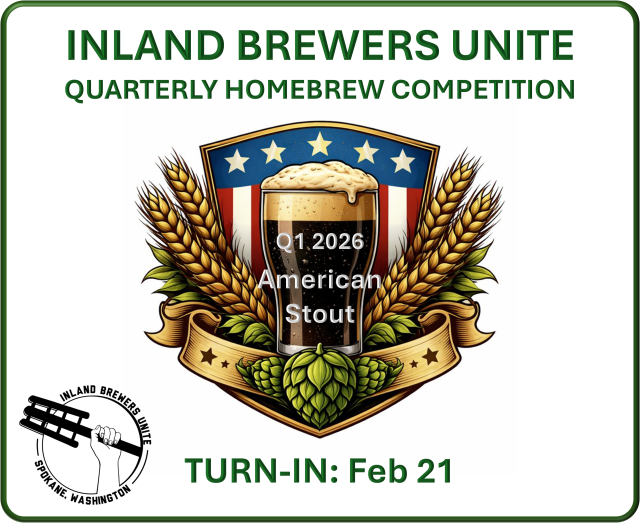 INLAND BREWERS UNITE
QUARTERLY HOMEBREW COMPETITION

Q1 2026
American
Stout

INLAND BREWERS UNITE
SPOKANE, WASHINGTON

TURN-IN: Feb 21